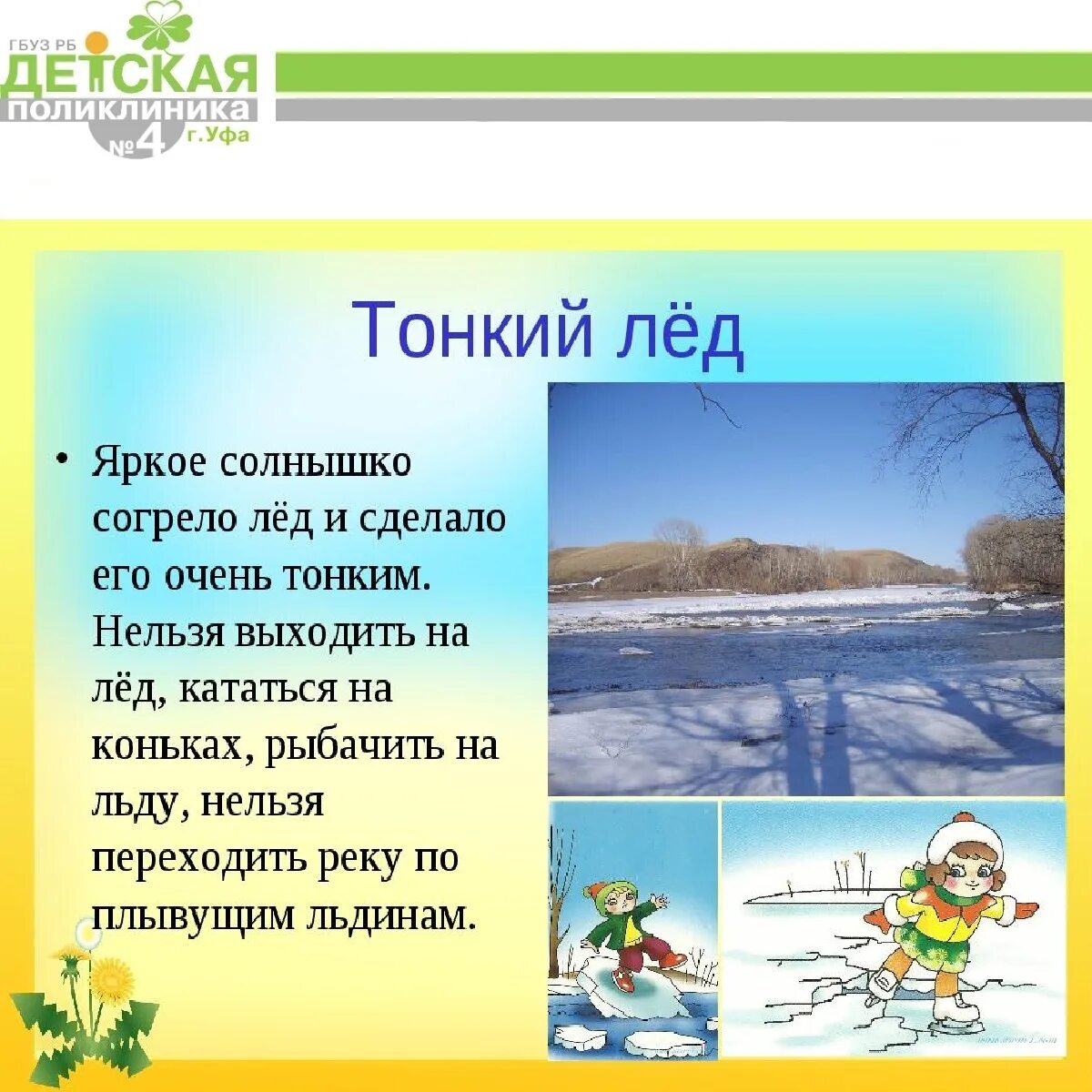 ГБУЗ РБ
ДЕТСКАЯ
ПОЛИКЛИНИКА
№4 г.Уфа

Тонкий лёд

• Яркое солнышко согрело лёд и сделало его очень тонким. Нельзя выходить на лёд, кататься на коньках, рыбачить на льду, нельзя переходить реку по плывущим льдинам.